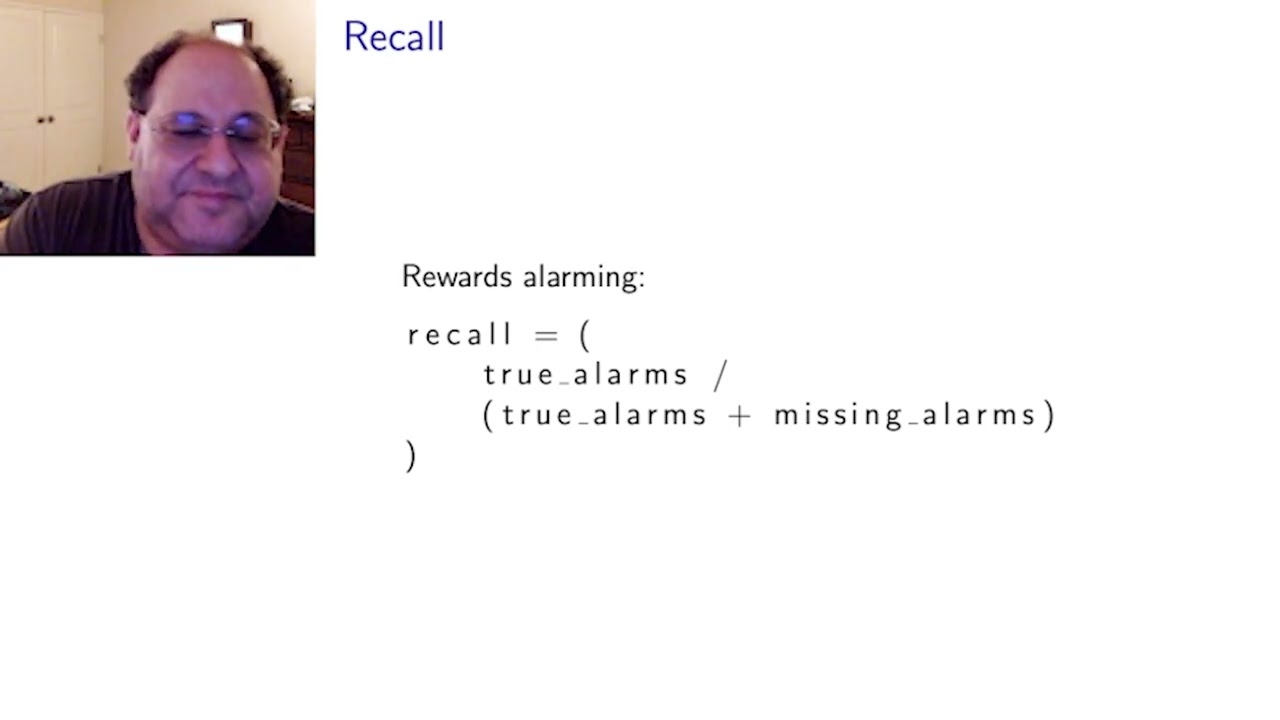 Recall

Rewards alarming:

recall = (
    true_alarms /
    (true_alarms + missing_alarms)
)